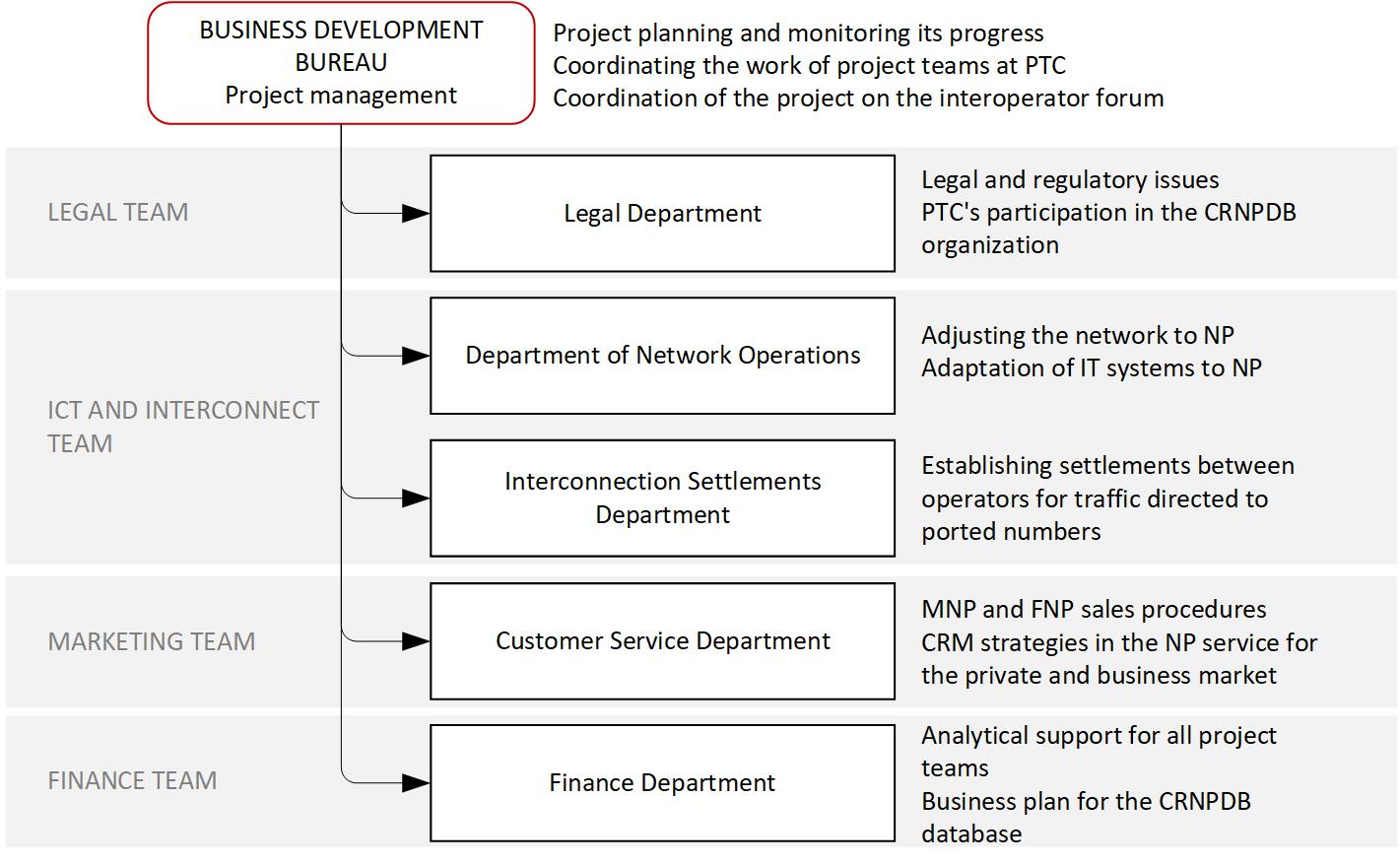 BUSINESS DEVELOPMENT BUREAU
Project management

Project planning and monitoring its progress
Coordinating the work of project teams at PTC
Coordination of the project on the interoperator forum

LEGAL TEAM

Legal Department

Legal and regulatory issues
PTC's participation in the CRNPDB organization

ICT AND INTERCONNECT TEAM

Department of Network Operations

Adjusting the network to NP
Adaptation of IT systems to NP

Interconnection Settlements Department

Establishing settlements between operators for traffic directed to ported numbers

MARKETING TEAM

Customer Service Department

MNP and FNP sales procedures
CRM strategies in the NP service for the private and business market

FINANCE TEAM

Finance Department

Analytical support for all project teams
Business plan for the CRNPDB database